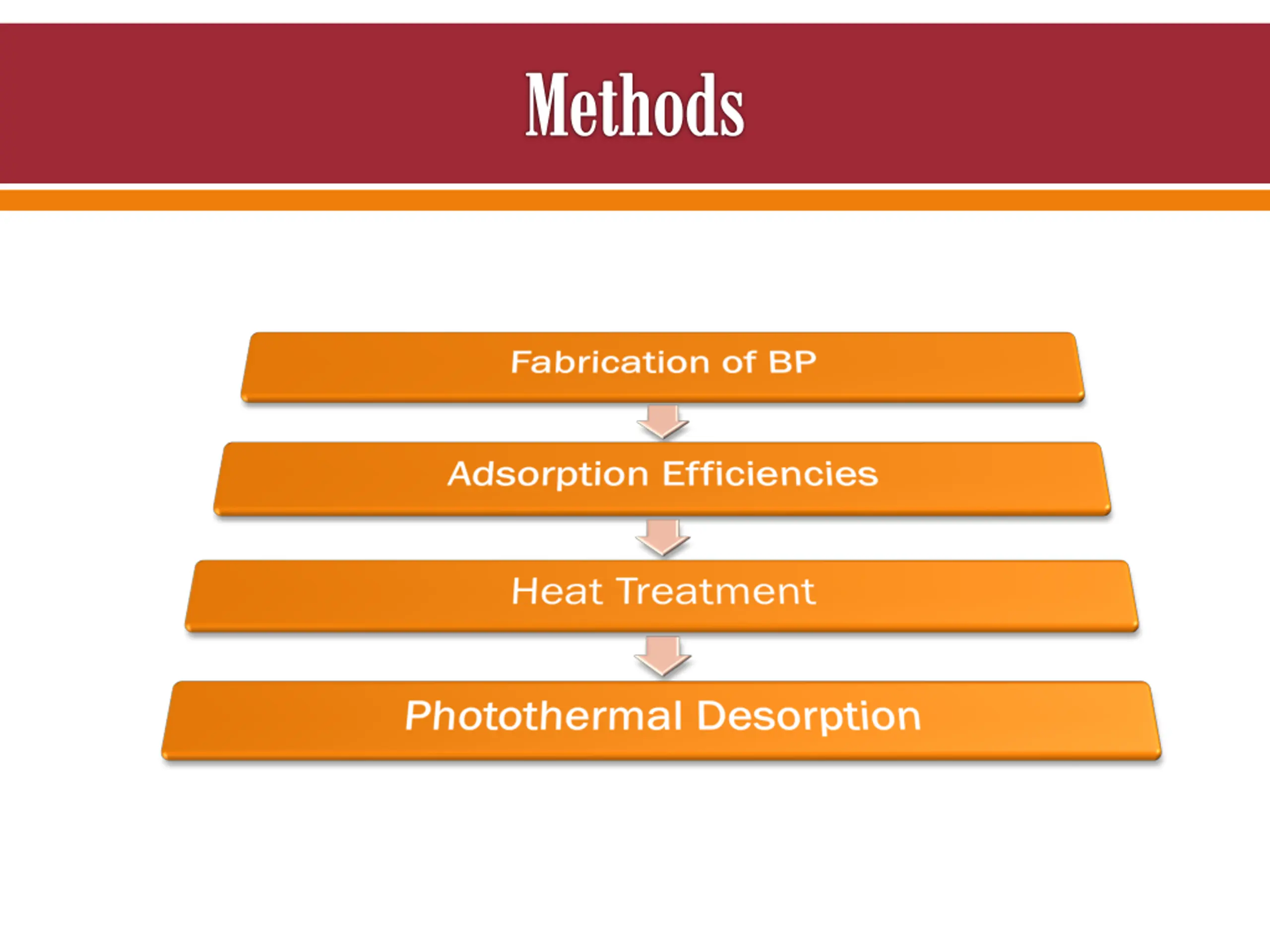 Methods

Fabrication of BP

Adsorption Efficiencies

Heat Treatment

Photothermal Desorption